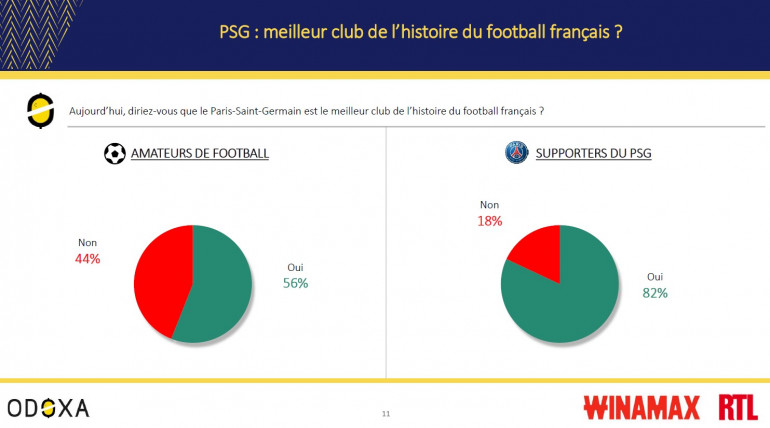 PSG : meilleur club de l'histoire du football français ?

Aujourd'hui, diriez-vous que le Paris-Saint-Germain est le meilleur club de l'histoire du football français ?

AMATEURS DE FOOTBALL

Non
44%

Oui
56%

SUPPORTERS DU PSG

Non
18%

Oui
82%

ODOXA

11

WINAMAX RTL